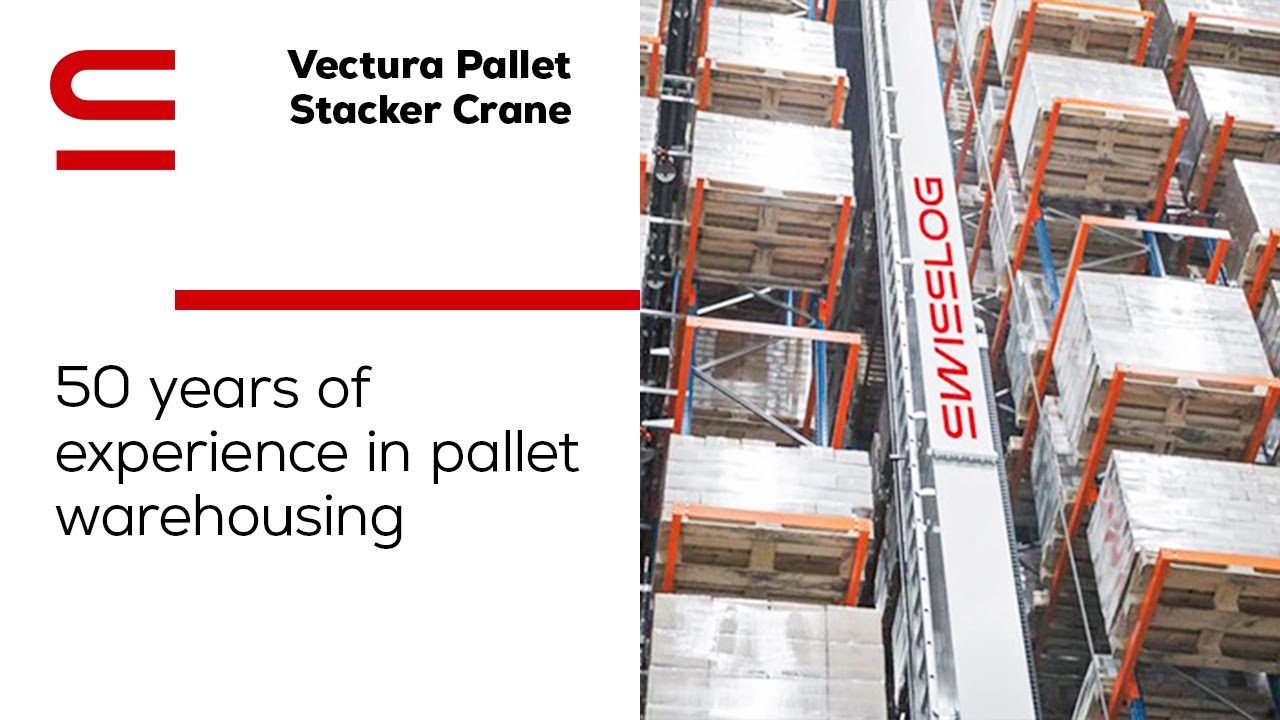 Vectura Pallet Stacker Crane

50 years of experience in pallet warehousing

SWISSLOG